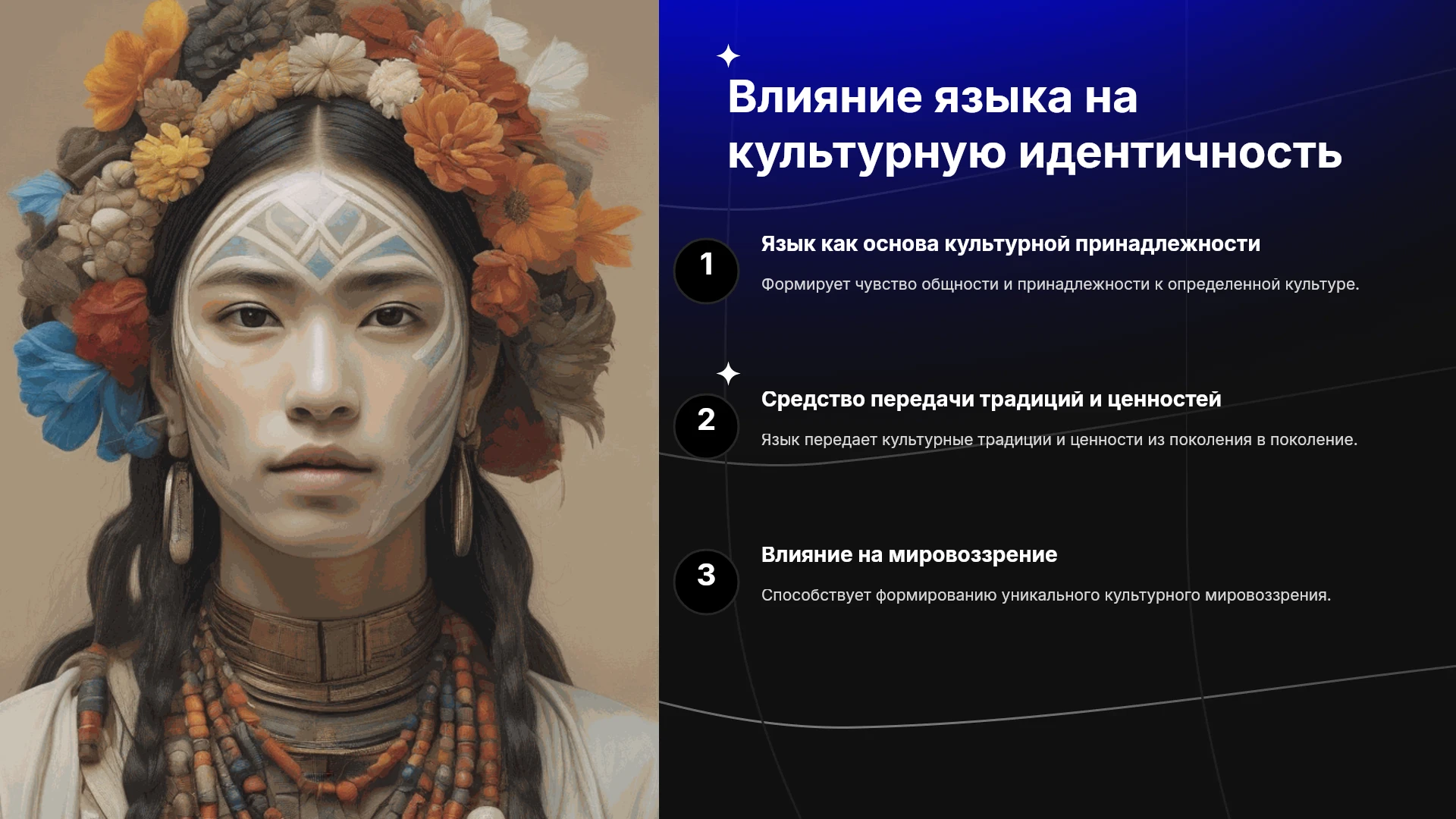 Влияние языка на культурную идентичность

1

Язык как основа культурной принадлежности

Формирует чувство общности и принадлежности к определенной культуре.

2

Средство передачи традиций и ценностей

Язык передает культурные традиции и ценности из поколения в поколение.

3

Влияние на мировоззрение

Способствует формированию уникального культурного мировоззрения.